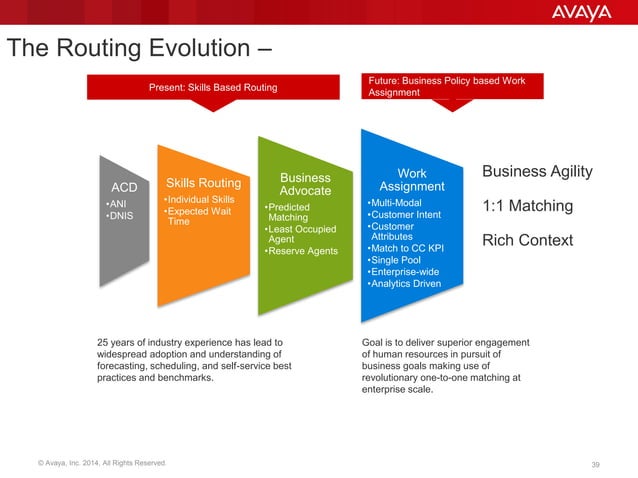 AVAYA

The Routing Evolution –

Present: Skills Based Routing

Future: Business Policy based Work Assignment

ACD
•ANI
•DNIS

Skills Routing
•Individual Skills
•Expected Wait Time

Business Advocate
•Predicted Matching
•Least Occupied Agent
•Reserve Agents

Work Assignment
•Multi-Modal
•Customer Intent
•Customer Attributes
•Match to CC KPI
•Single Pool
•Enterprise-wide
•Analytics Driven

Business Agility

1:1 Matching

Rich Context

25 years of industry experience has lead to widespread adoption and understanding of forecasting, scheduling, and self-service best practices and benchmarks.

Goal is to deliver superior engagement of human resources in pursuit of business goals making use of revolutionary one-to-one matching at enterprise scale.

© Avaya, Inc. 2014, All Rights Reserved.

39